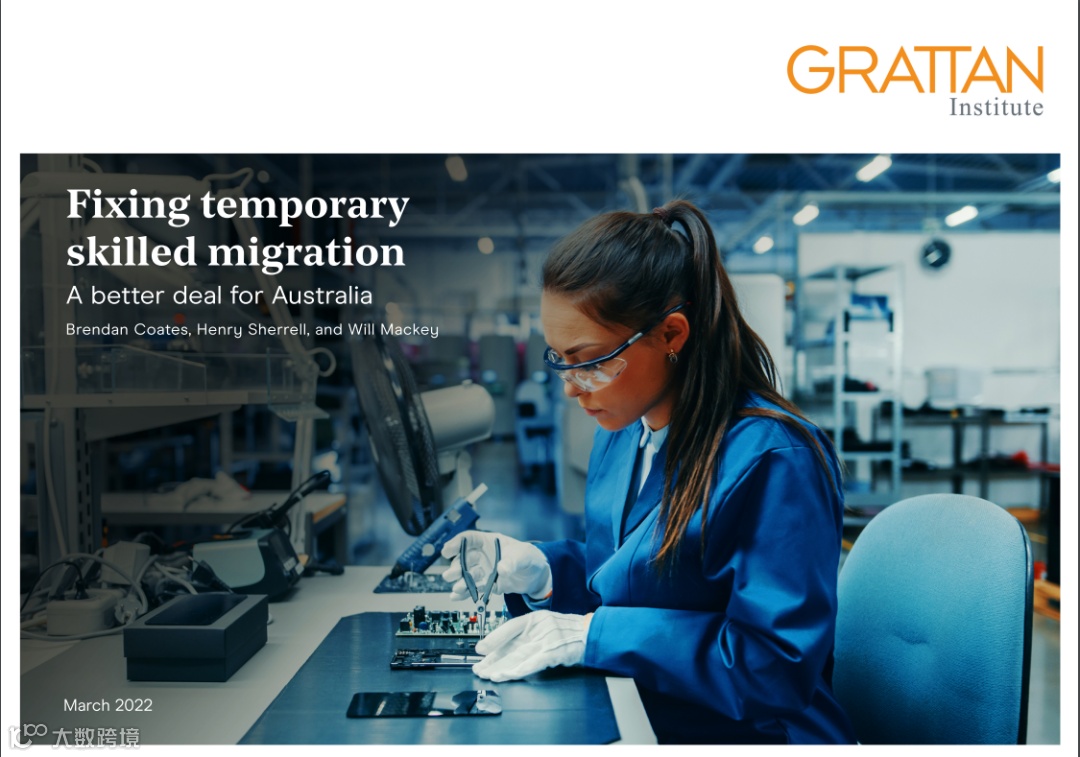 GRATTAN
Institute

Fixing temporary skilled migration
A better deal for Australia
Brendan Coates, Henry Sherrell, and Will Mackey

March 2022

大数跨境